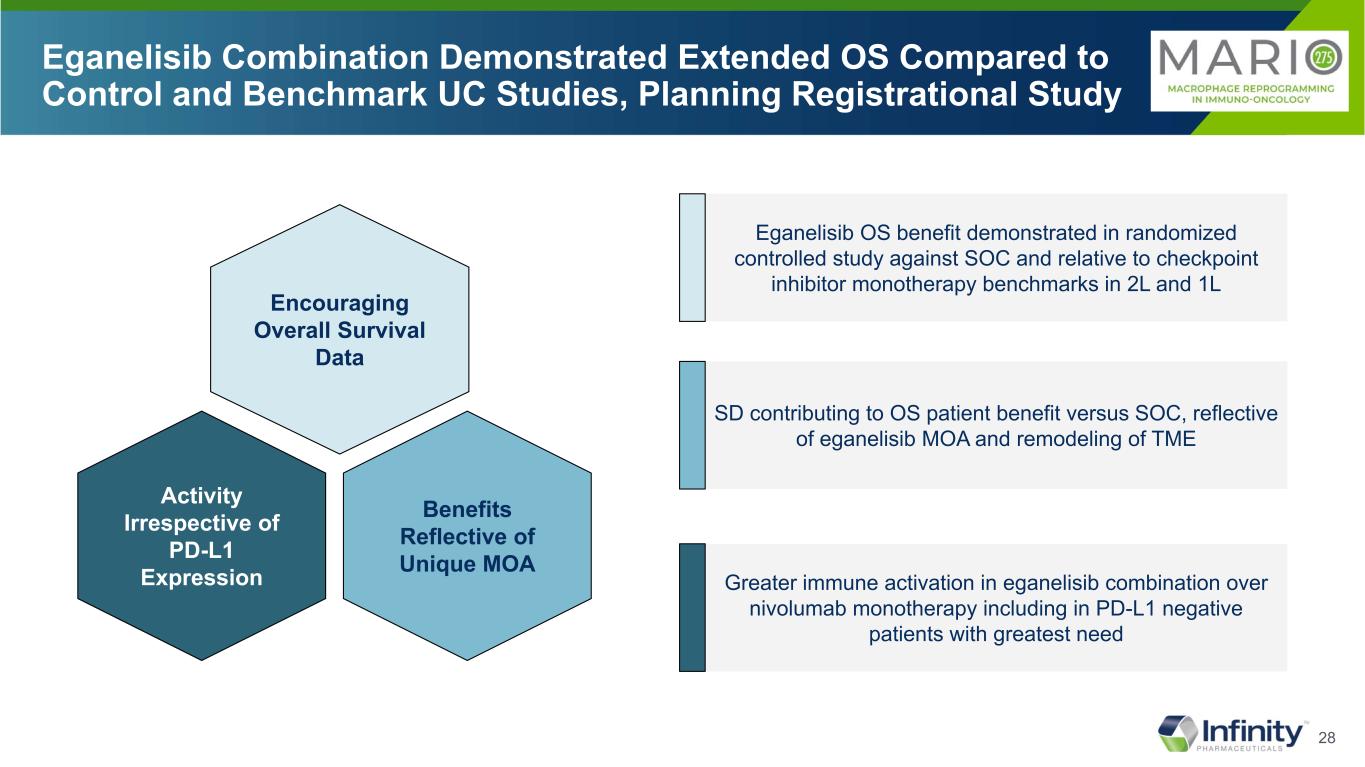 Eganelisib Combination Demonstrated Extended OS Compared to Control and Benchmark UC Studies, Planning Registrational Study

MARIO 275
MACROPHAGE REPROGRAMMING IN IMMUNO-ONCOLOGY

Encouraging Overall Survival Data

Activity Irrespective of PD-L1 Expression

Benefits Reflective of Unique MOA

Eganelisib OS benefit demonstrated in randomized controlled study against SOC and relative to checkpoint inhibitor monotherapy benchmarks in 2L and 1L

SD contributing to OS patient benefit versus SOC, reflective of eganelisib MOA and remodeling of TME

Greater immune activation in eganelisib combination over nivolumab monotherapy including in PD-L1 negative patients with greatest need

Infinity PHARMACEUTICALS

28